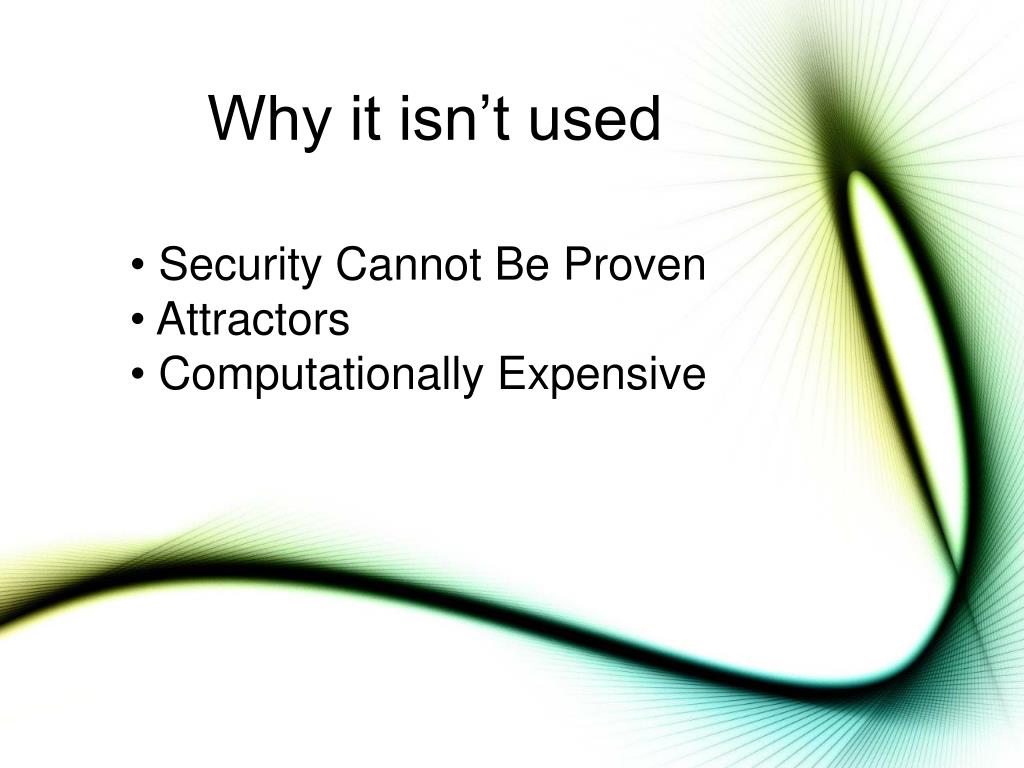 Why it isn’t used

• Security Cannot Be Proven
• Attractors
• Computationally Expensive